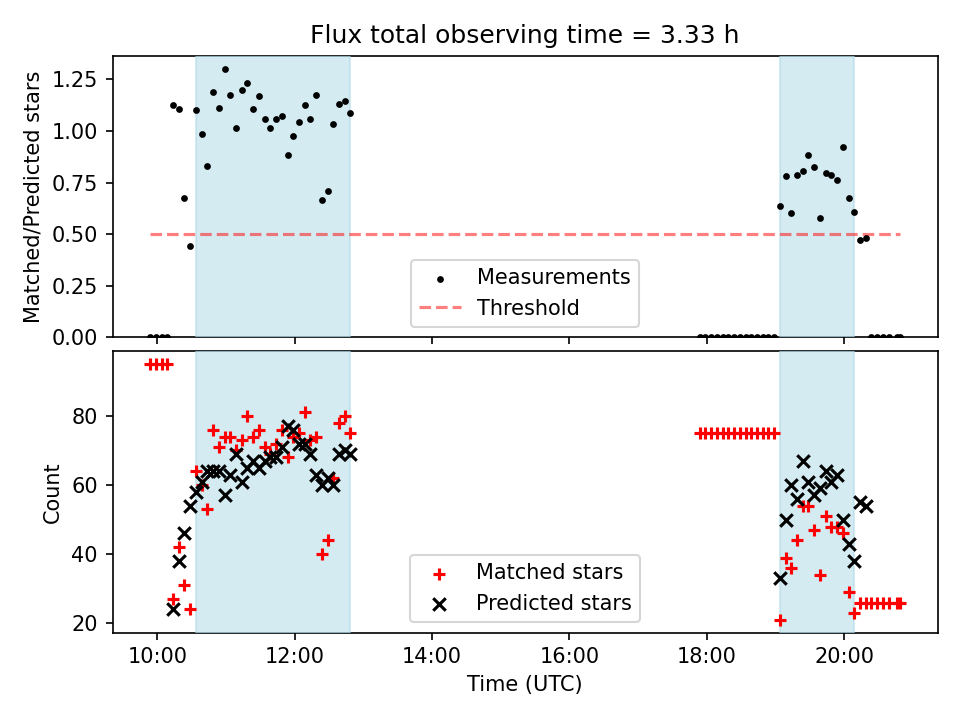 Flux total observing time = 3.33 h

Matched/Predicted stars

1.25
1.00
0.75
0.50
0.25
0.00

Measurements
Threshold

Count

80
60
40
20

Matched stars
Predicted stars

10:00
12:00
14:00
16:00
18:00
20:00

Time (UTC)